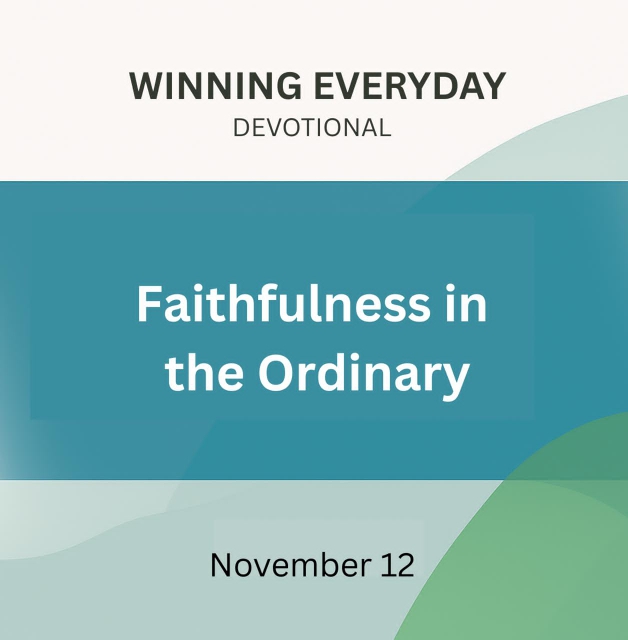 WINNING EVERYDAY
DEVOTIONAL

Faithfulness in the Ordinary

November 12